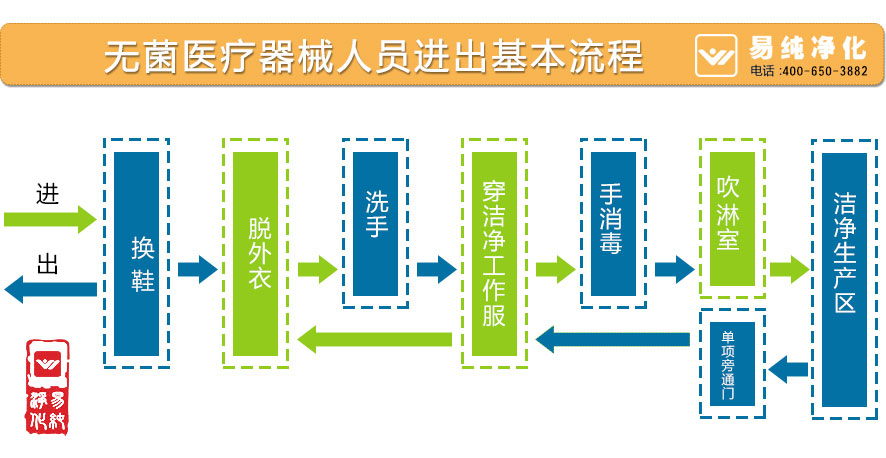 无菌医疗器械人员进出基本流程

易纯净化
电话:400-650-3882

进

出

换鞋

脱外衣

洗手

穿洁净工作服

手消毒

吹淋室

洁净生产区

单项旁通门

易纯净化